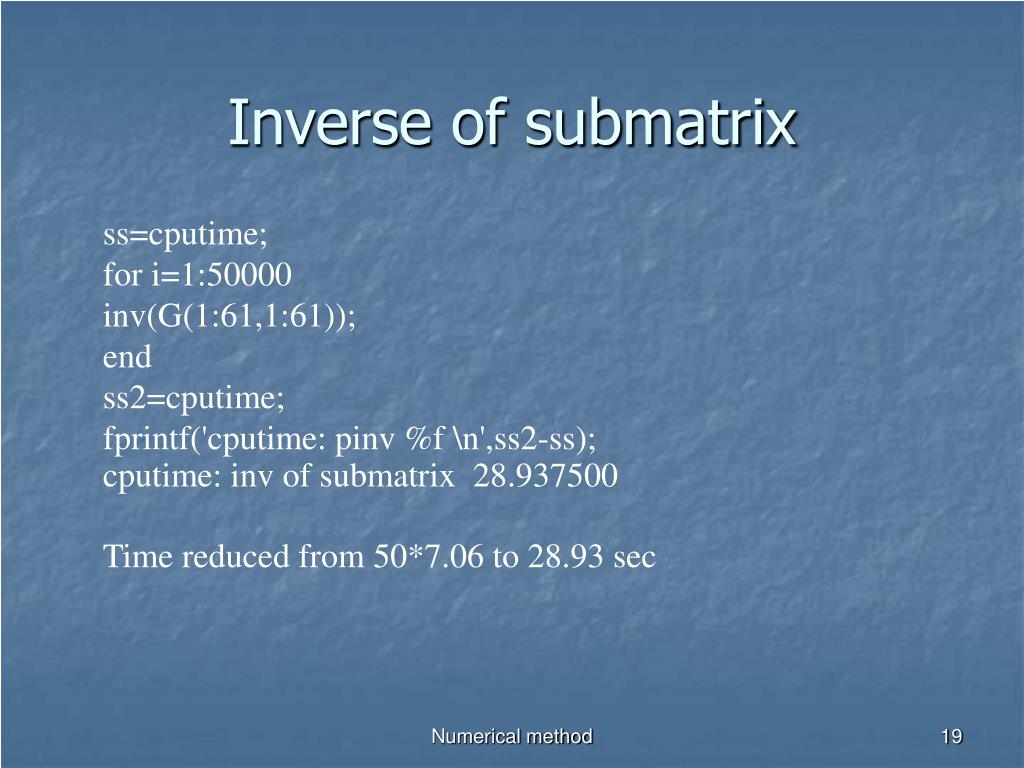 Inverse of submatrix

ss=cputime;
for i=1:50000
inv(G(1:61,1:61));
end
ss2=cputime;
fprintf('cputime: pinv %f \n',ss2-ss);
cputime: inv of submatrix 28.937500

Time reduced from 50*7.06 to 28.93 sec

Numerical method

19